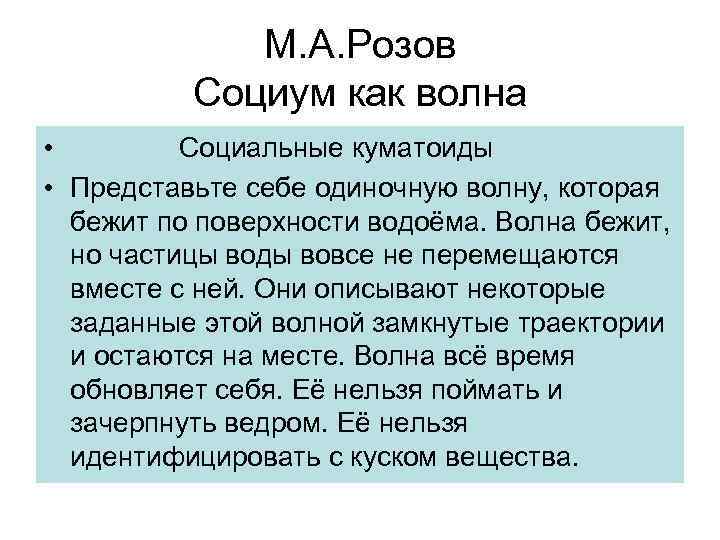 М.А.Розов
Социум как волна

• Социальные куматоиды

• Представьте себе одиночную волну, которая бежит по поверхности водоёма. Волна бежит, но частицы воды вовсе не перемещаются вместе с ней. Они описывают некоторые заданные этой волной замкнутые траектории и остаются на месте. Волна всё время обновляет себя. Её нельзя поймать и зачерпнуть ведром. Её нельзя идентифицировать с куском вещества.